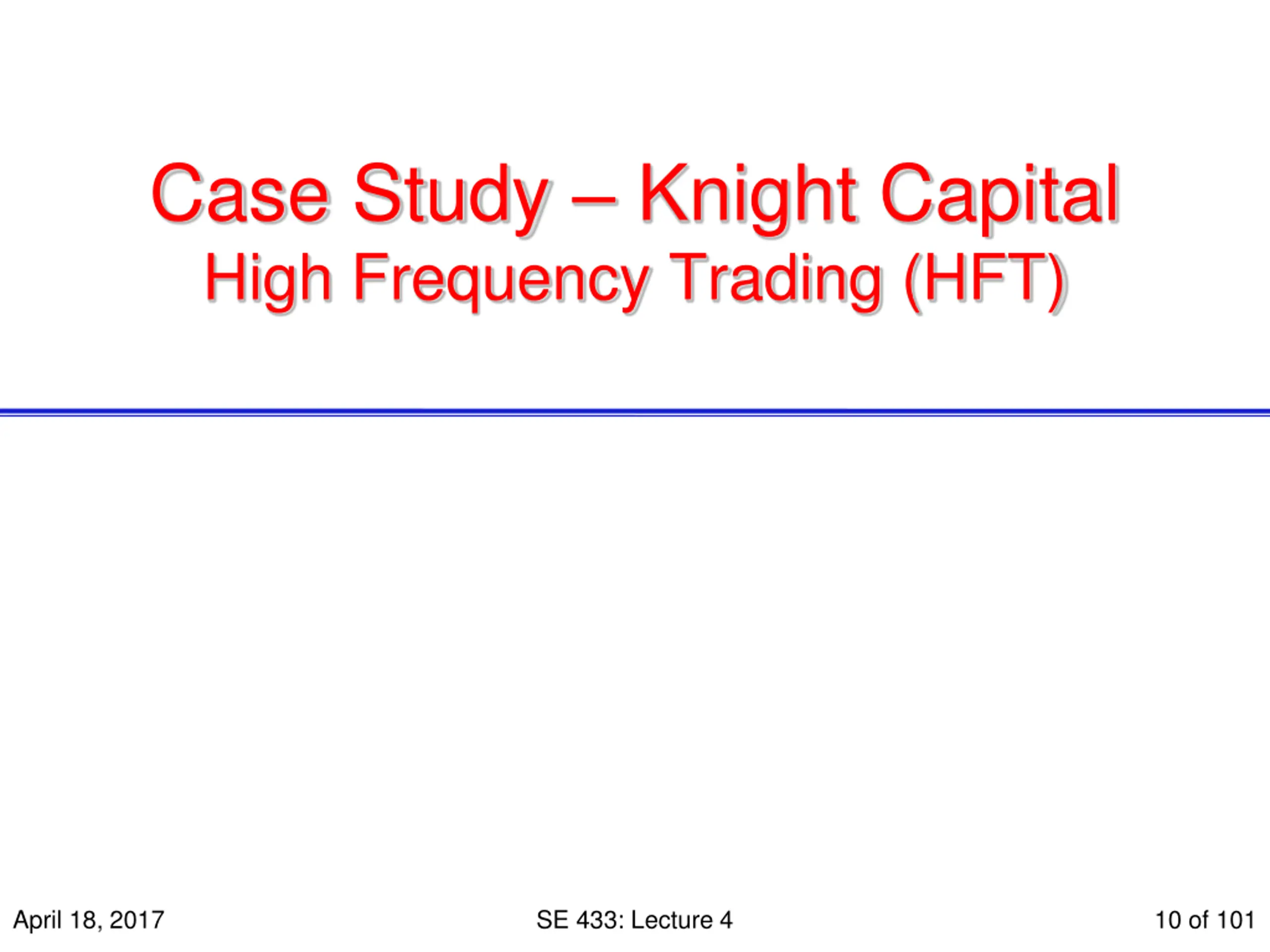 Case Study – Knight Capital
High Frequency Trading (HFT)

April 18, 2017

SE 433: Lecture 4

10 of 101